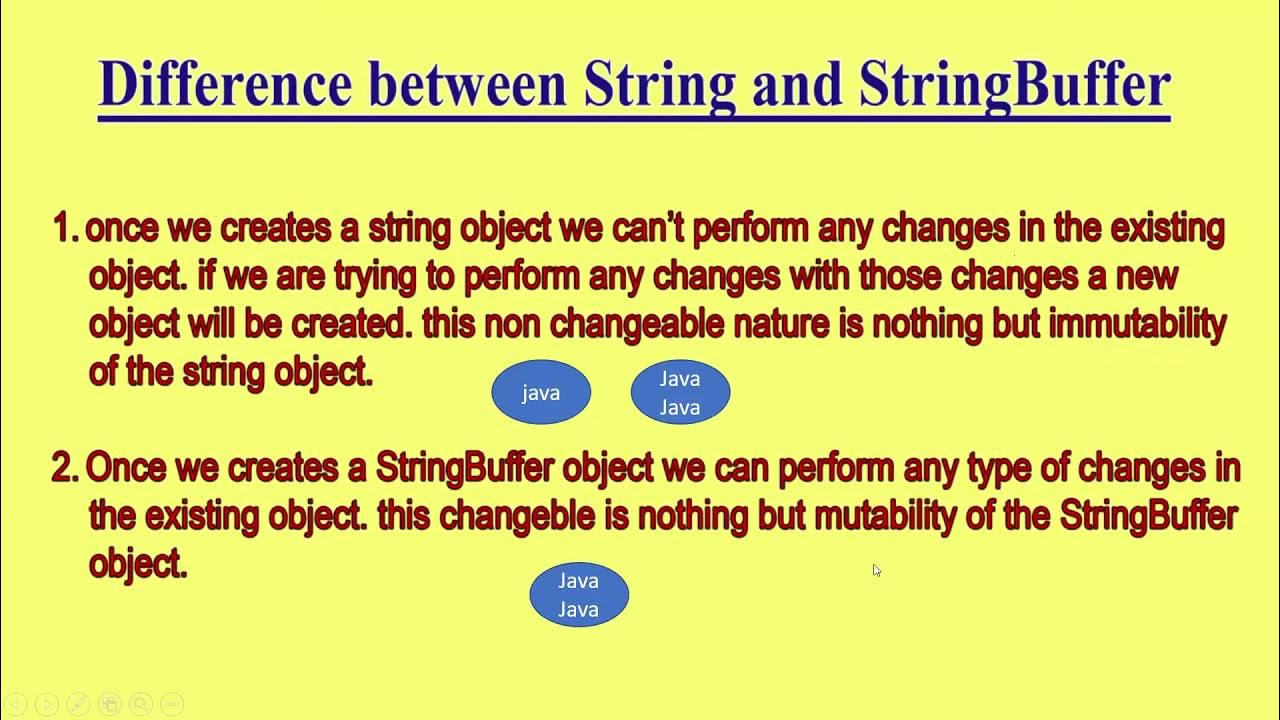 Difference between String and StringBuffer

1. once we creates a string object we can't perform any changes in the existing object. if we are trying to perform any changes with those changes a new object will be created. this non changeable nature is nothing but immutability of the string object.

java

Java
Java

2. Once we creates a StringBuffer object we can perform any type of changes in the existing object. this changeble is nothing but mutability of the StringBuffer object.

Java
Java